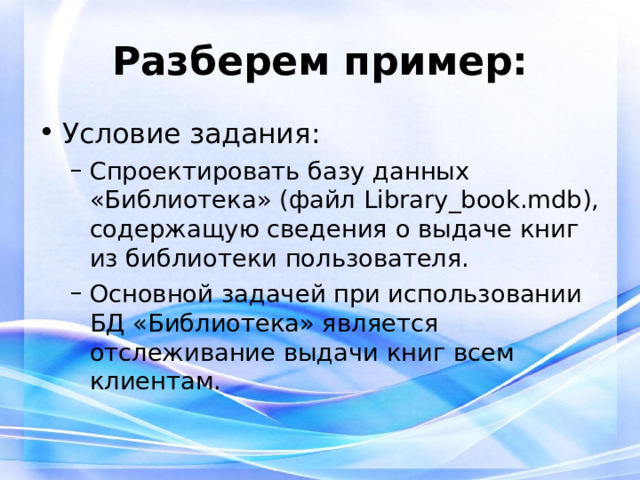 Разберем пример:

• Условие задания:

– Спроектировать базу данных «Библиотека» (файл Library_book.mdb), содержащую сведения о выдаче книг из библиотеки пользователя.

– Основной задачей при использовании БД «Библиотека» является отслеживание выдачи книг всем клиентам.